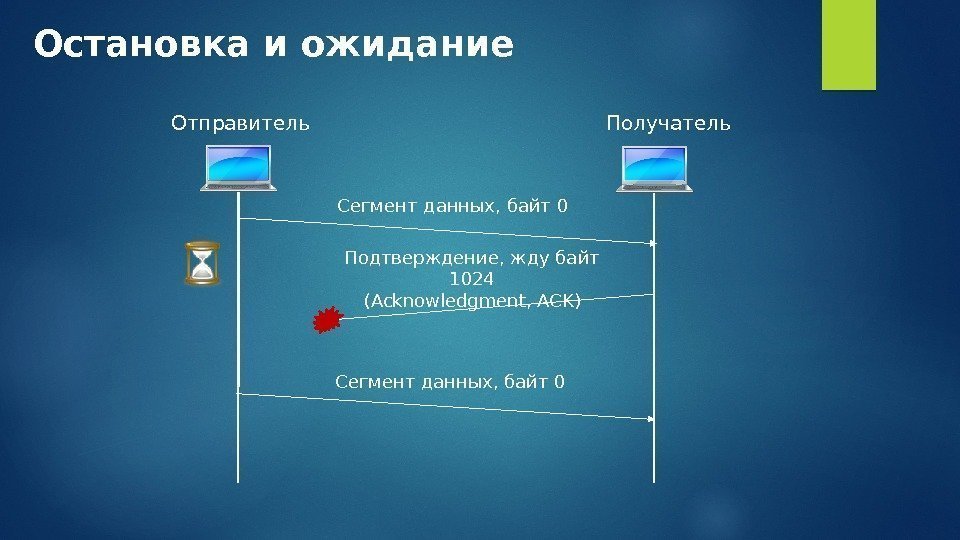 Остановка и ожидание

Отправитель

Получатель

Сегмент данных, байт 0

Подтверждение, жду байт 1024 (Acknowledgment, ACK)

Сегмент данных, байт 0